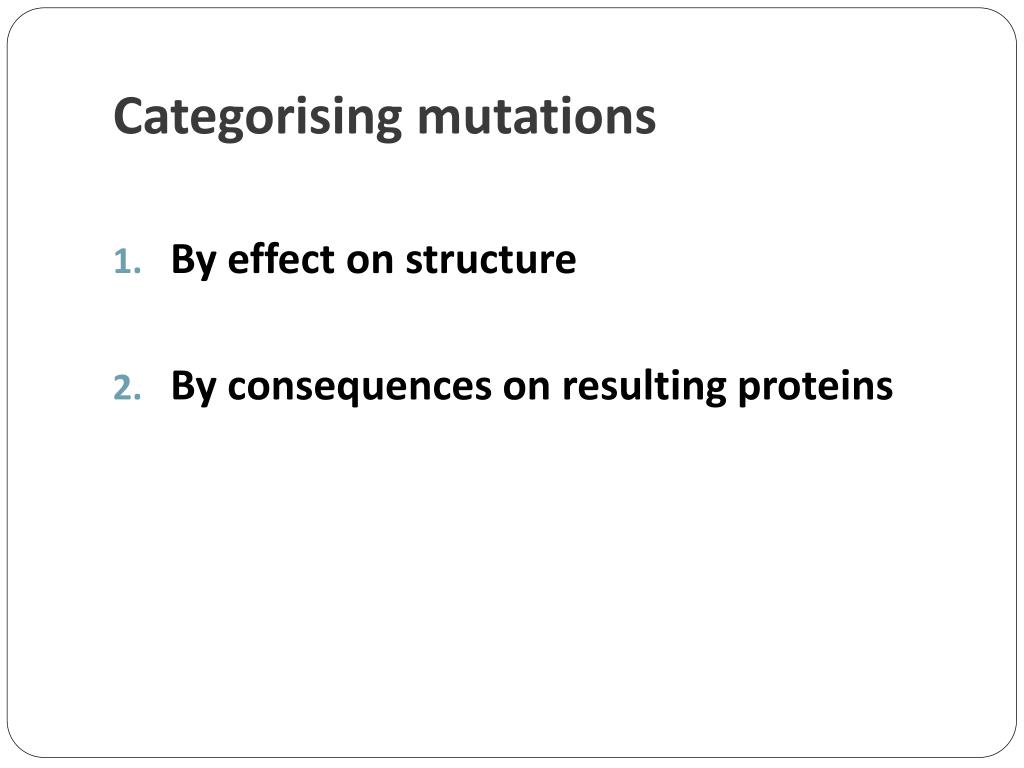 Categorising mutations

1. By effect on structure

2. By consequences on resulting proteins